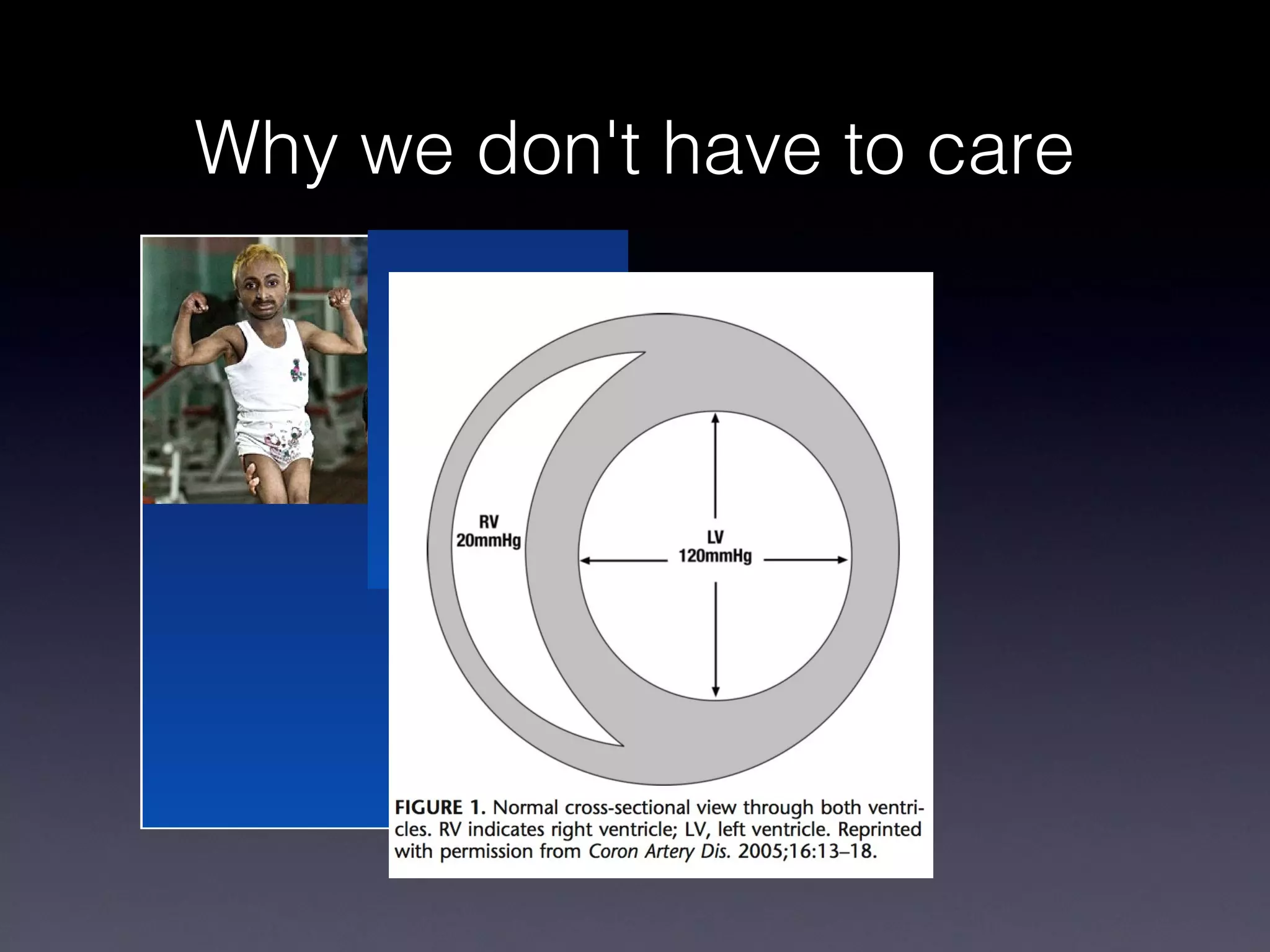 Why we don't have to care

RV
20mmHg

LV
120mmHg

FIGURE 1. Normal cross-sectional view through both ventricles. RV indicates right ventricle; LV, left ventricle. Reprinted with permission from Coron Artery Dis. 2005;16:13–18.